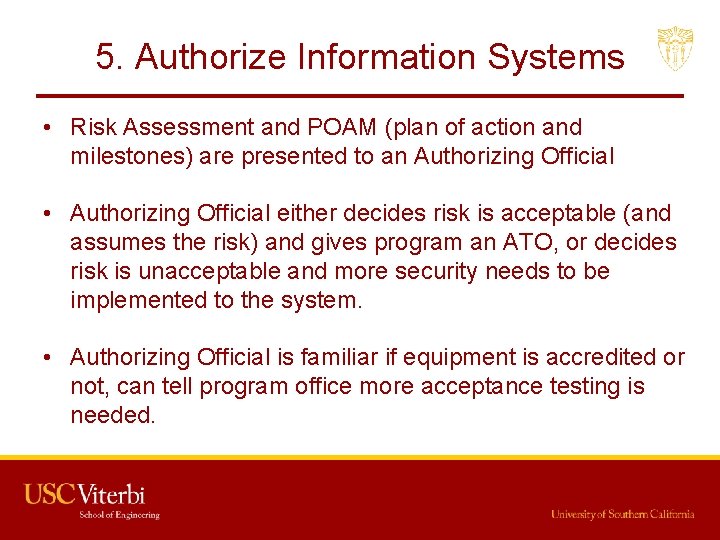 5. Authorize Information Systems

• Risk Assessment and POAM (plan of action and milestones) are presented to an Authorizing Official

• Authorizing Official either decides risk is acceptable (and assumes the risk) and gives program an ATO, or decides risk is unacceptable and more security needs to be implemented to the system.

• Authorizing Official is familiar if equipment is accredited or not, can tell program office more acceptance testing is needed.

USC Viterbi
School of Engineering

University of Southern California